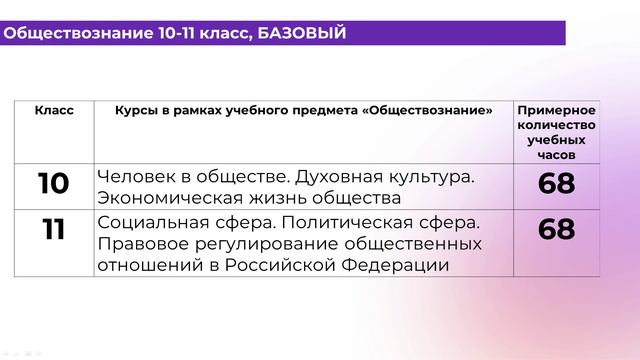 Обществознание 10-11 класс, БАЗОВЫЙ

| Класс | Курсы в рамках учебного предмета «Обществознание» | Примерное количество учебных часов |
|---|---|---|
| 10 | Человек в обществе. Духовная культура. Экономическая жизнь общества | 68 |
| 11 | Социальная сфера. Политическая сфера. Правовое регулирование общественных отношений в Российской Федерации | 68 |